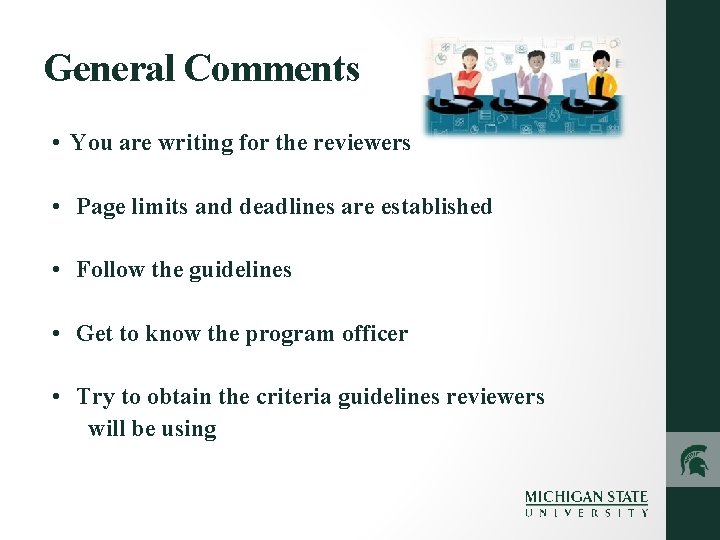 General Comments

• You are writing for the reviewers

• Page limits and deadlines are established

• Follow the guidelines

• Get to know the program officer

• Try to obtain the criteria guidelines reviewers will be using

MICHIGAN STATE
UNIVERSITY